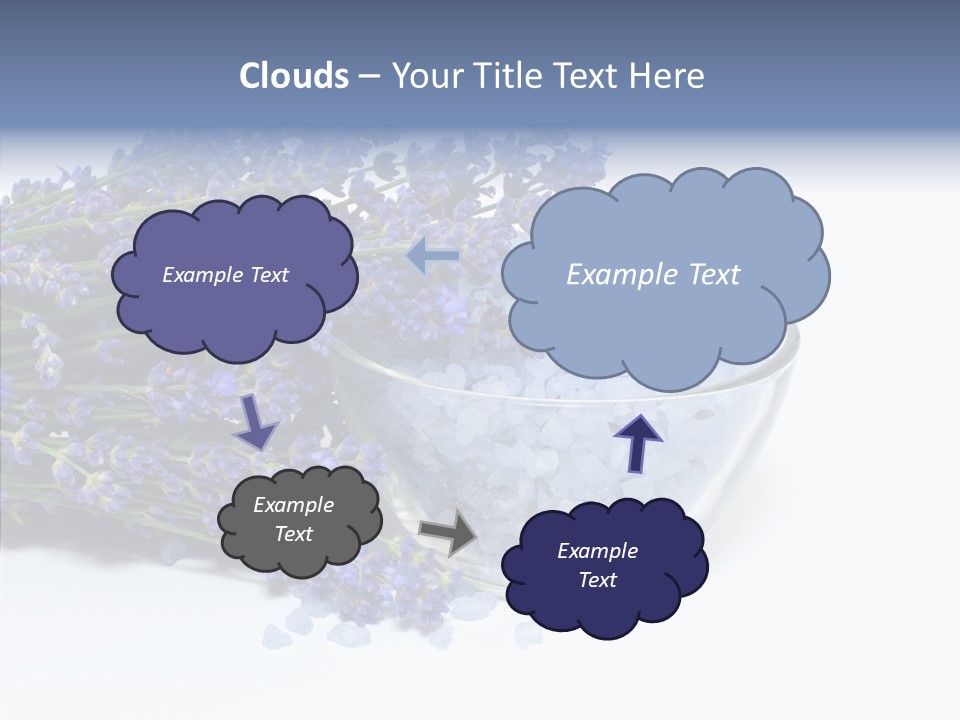 Clouds – Your Title Text Here

Example Text

Example Text

Example Text

Example Text